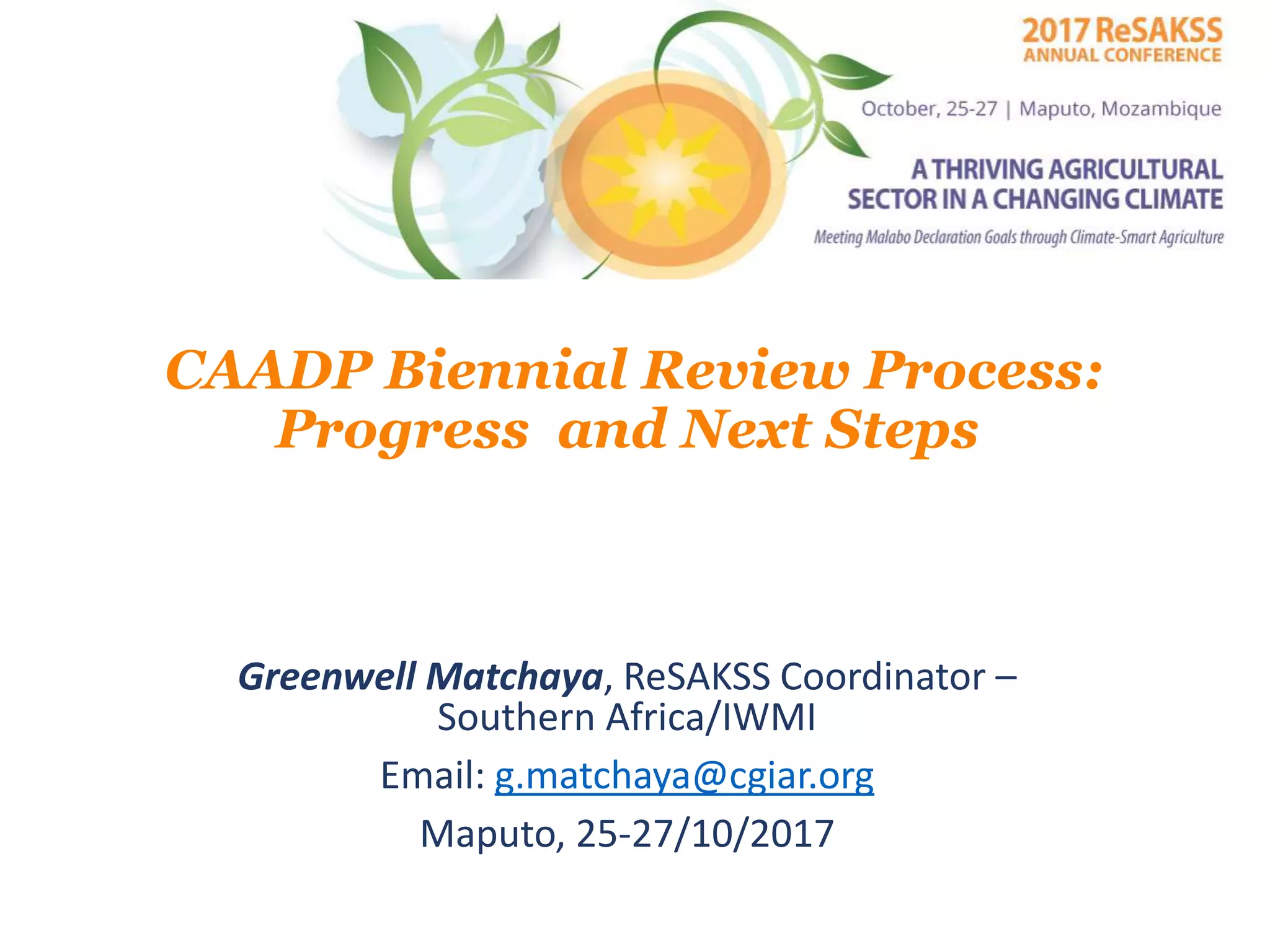 2017 ReSAKSS
ANNUAL CONFERENCE

October, 25-27 | Maputo, Mozambique

A THRIVING AGRICULTURAL SECTOR IN A CHANGING CLIMATE

Meeting Malabo Declaration Goals through Climate-Smart Agriculture

CAADP Biennial Review Process: Progress and Next Steps

Greenwell Matchaya, ReSAKSS Coordinator – Southern Africa/IWMI

Email: g.matchaya@cgiar.org

Maputo, 25-27/10/2017